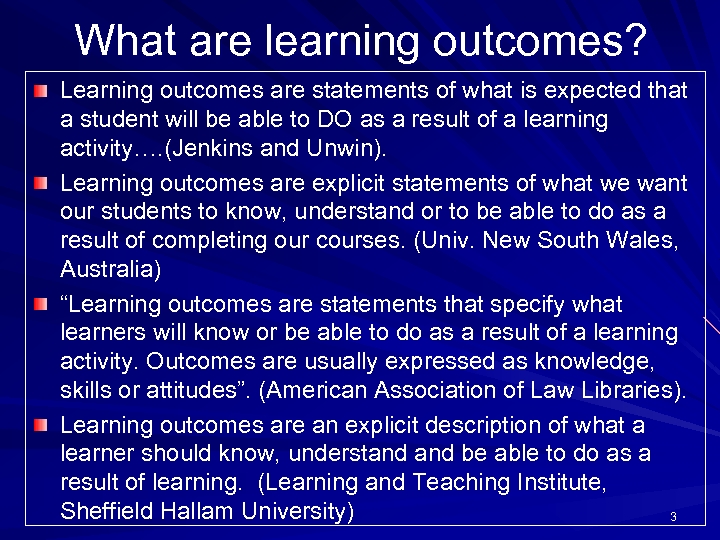 What are learning outcomes?

Learning outcomes are statements of what is expected that a student will be able to DO as a result of a learning activity….(Jenkins and Unwin).

Learning outcomes are explicit statements of what we want our students to know, understand or to be able to do as a result of completing our courses. (Univ. New South Wales, Australia)

“Learning outcomes are statements that specify what learners will know or be able to do as a result of a learning activity. Outcomes are usually expressed as knowledge, skills or attitudes”. (American Association of Law Libraries).

Learning outcomes are an explicit description of what a learner should know, understand and be able to do as a result of learning. (Learning and Teaching Institute, Sheffield Hallam University)

3